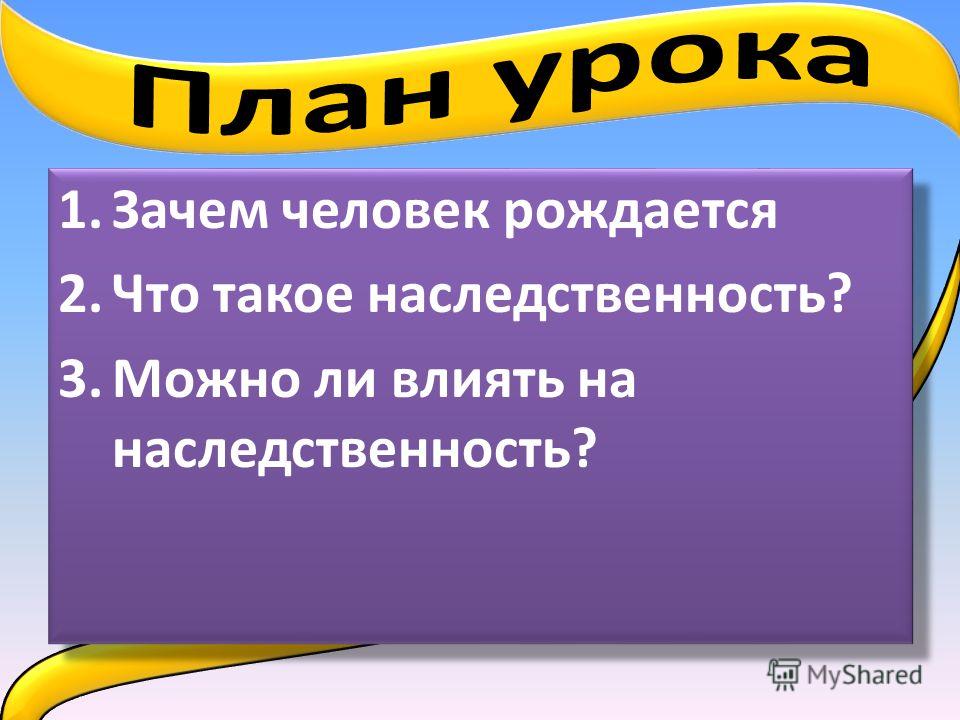 План урока

1. Зачем человек рождается
2. Что такое наследственность?
3. Можно ли влиять на наследственность?

MyShared